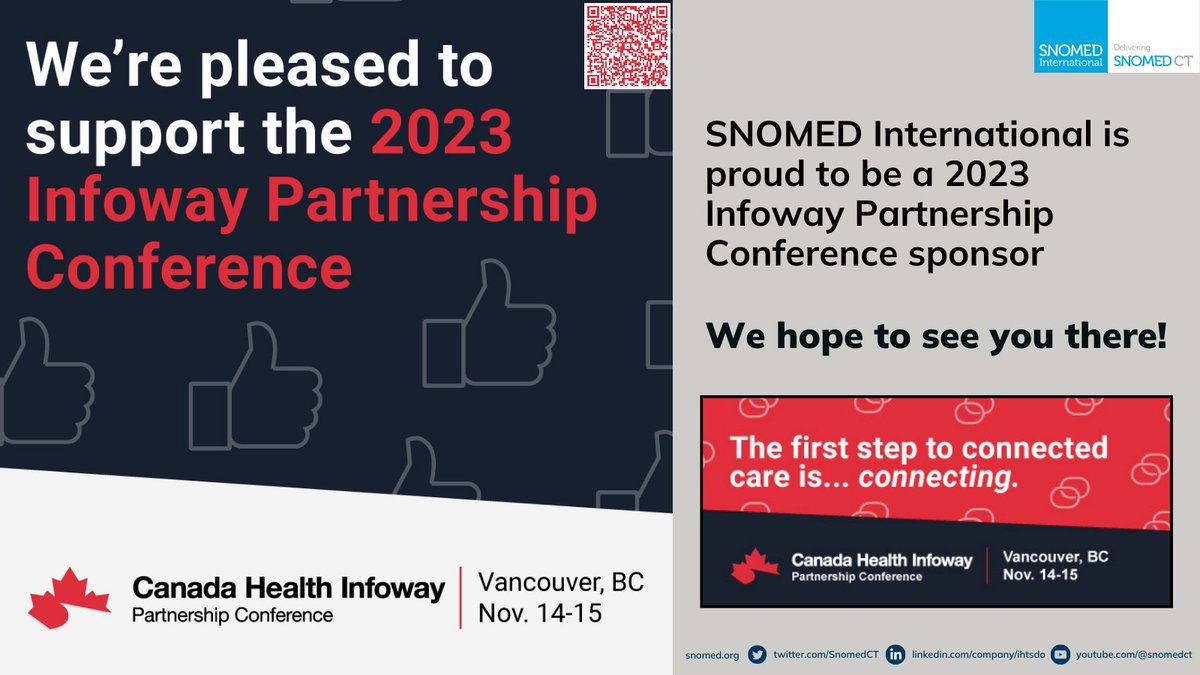 We're pleased to support the 2023 Infoway Partnership Conference

Canada Health Infoway
Partnership Conference

Vancouver, BC
Nov. 14-15

SNOMED International

Delivering SNOMED CT

SNOMED International is proud to be a 2023 Infoway Partnership Conference sponsor

We hope to see you there!

The first step to connected care is... connecting.

Canada Health Infoway
Partnership Conference

Vancouver, BC
Nov. 14-15

snomed.org twitter.com/SnomedCT linkedin.com/company/ihtsdo youtube.com/@snomedct